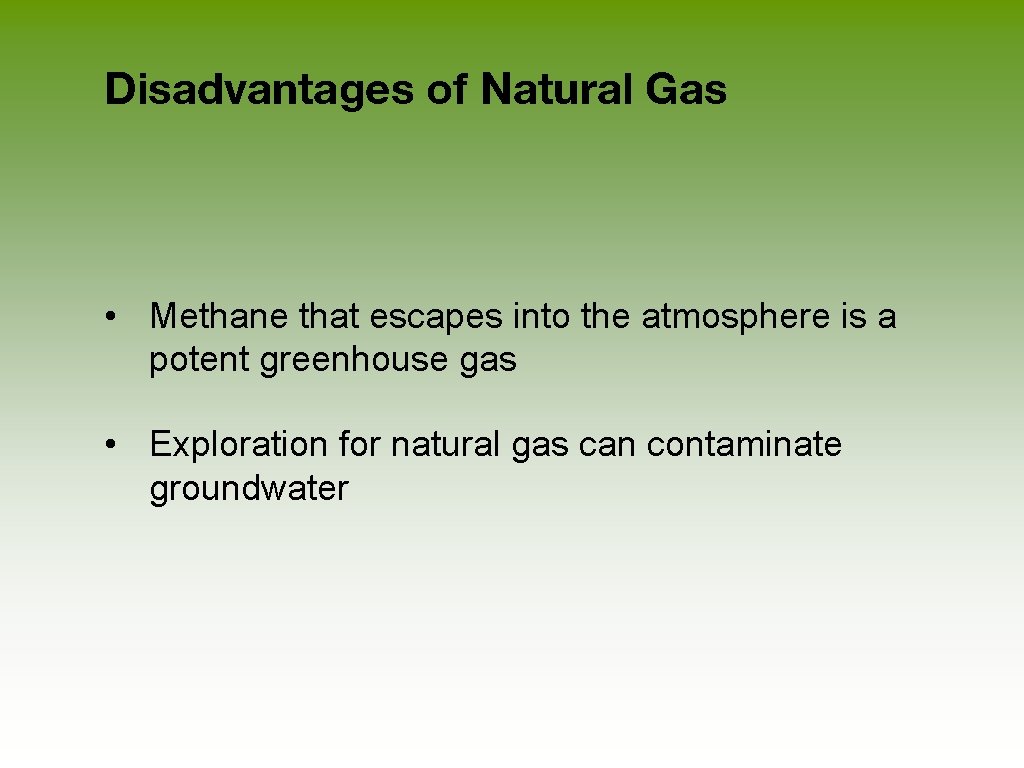 Disadvantages of Natural Gas

• Methane that escapes into the atmosphere is a potent greenhouse gas

• Exploration for natural gas can contaminate groundwater